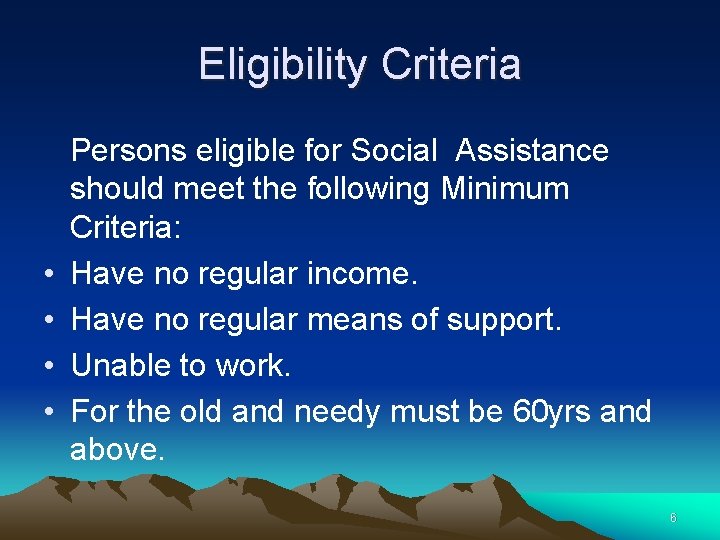 Eligibility Criteria

Persons eligible for Social Assistance should meet the following Minimum Criteria:

• Have no regular income.
• Have no regular means of support.
• Unable to work.
• For the old and needy must be 60yrs and above.

6